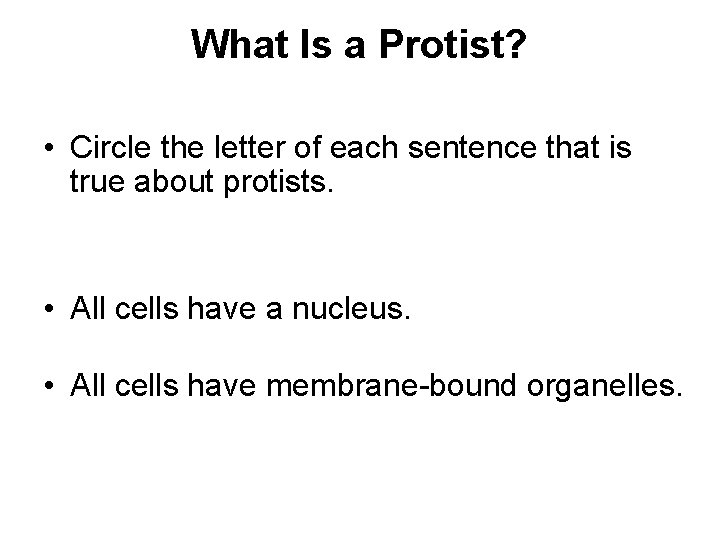 What Is a Protist?

• Circle the letter of each sentence that is true about protists.

• All cells have a nucleus.

• All cells have membrane-bound organelles.